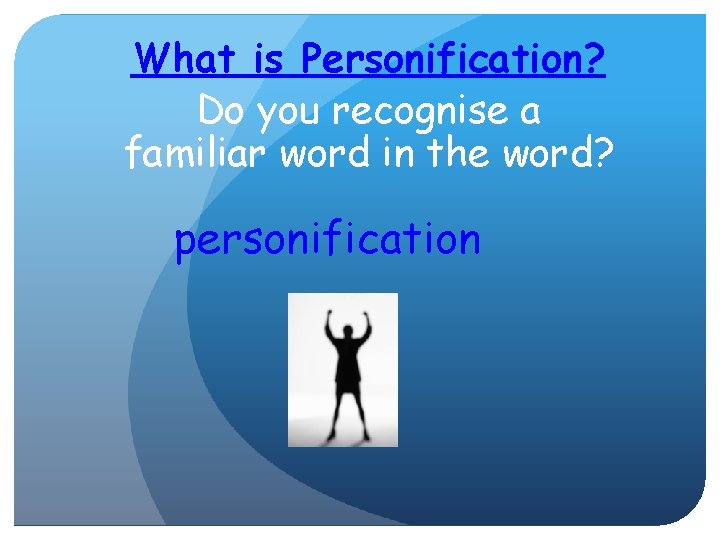 What is Personification?

Do you recognise a familiar word in the word?

personification